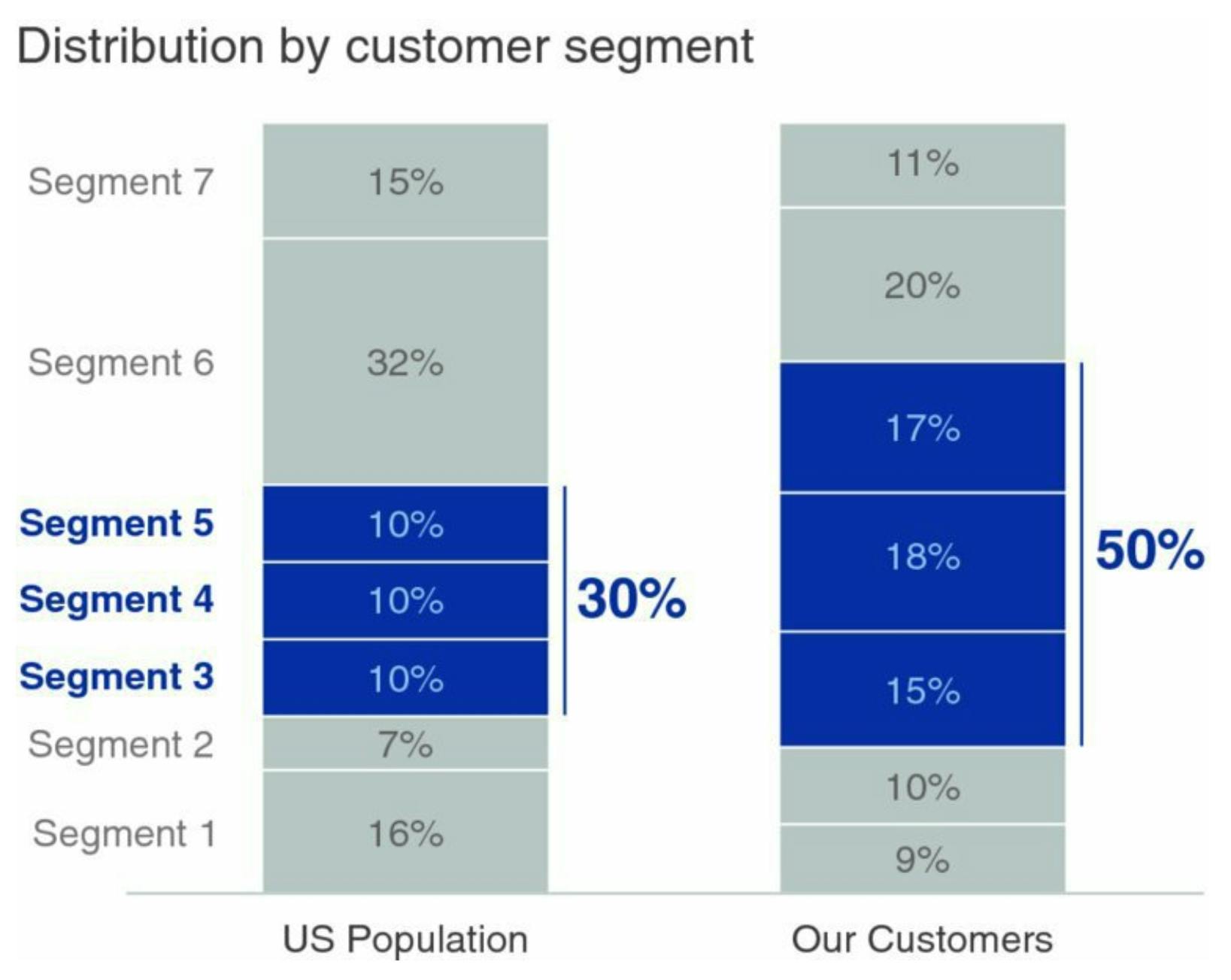 Distribution by customer segment

Segment 7
Segment 6
Segment 5
Segment 4
Segment 3
Segment 2
Segment 1

15%
32%
10%
10%
10%
7%
16%

30%

11%
20%
17%
18%
15%
10%
9%

50%

US Population

Our Customers